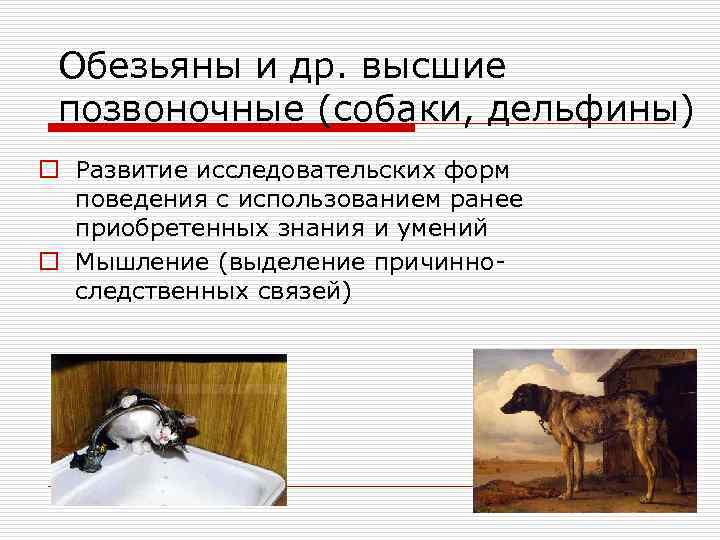 Обезьяны и др. высшие позвоночные (собаки, дельфины)

Развитие исследовательских форм поведения с использованием ранее приобретенных знания и умений

Мышление (выделение причинно-следственных связей)